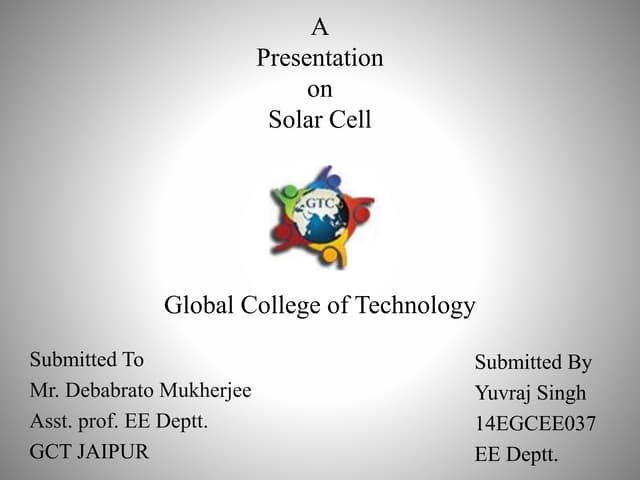 A
Presentation
on
Solar Cell

GTC

Global College of Technology

Submitted To
Mr. Debabrato Mukherjee
Asst. prof. EE Deptt.
GCT JAIPUR

Submitted By
Yuvraj Singh
14EGCEE037
EE Deptt.